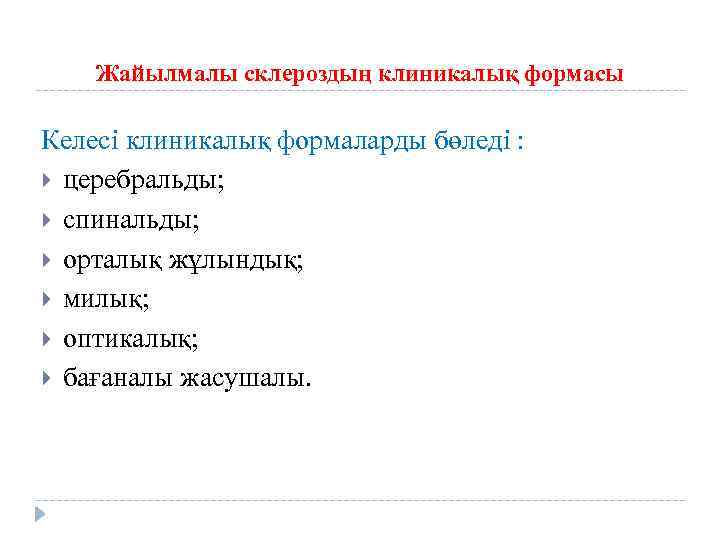 Жайылмалы склероздың клиникалық формасы

Келесі клиникалық формаларды бөледі :

церебральды;

спинальды;

орталық жұлындық;

милық;

оптикалық;

бағаналы жасушалы.